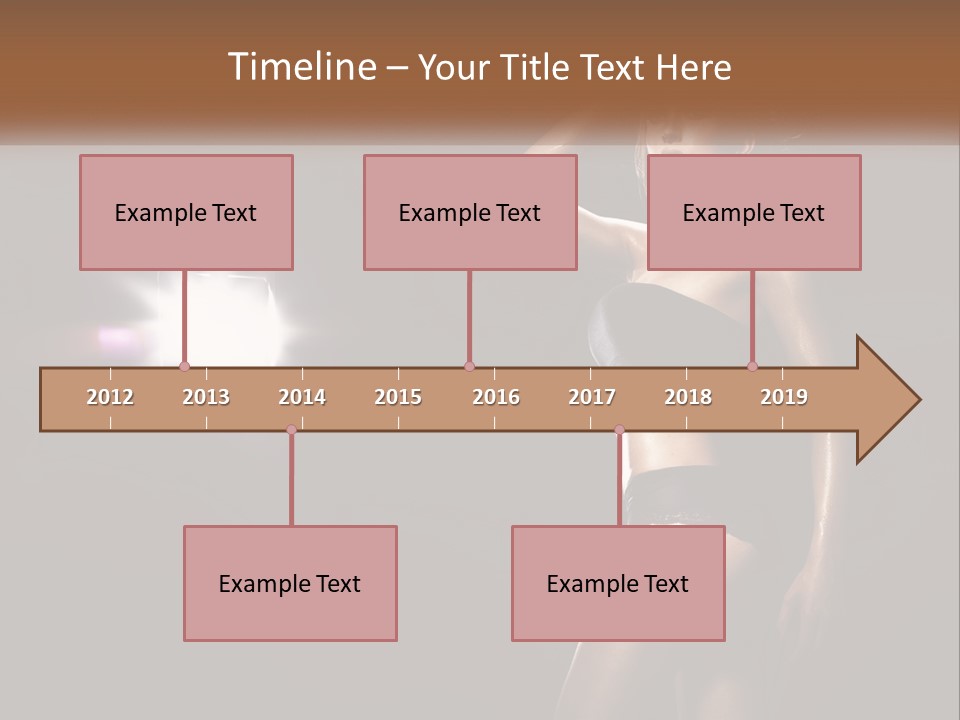 Timeline – Your Title Text Here

Example Text

Example Text

Example Text

2012 2013 2014 2015 2016 2017 2018 2019

Example Text

Example Text